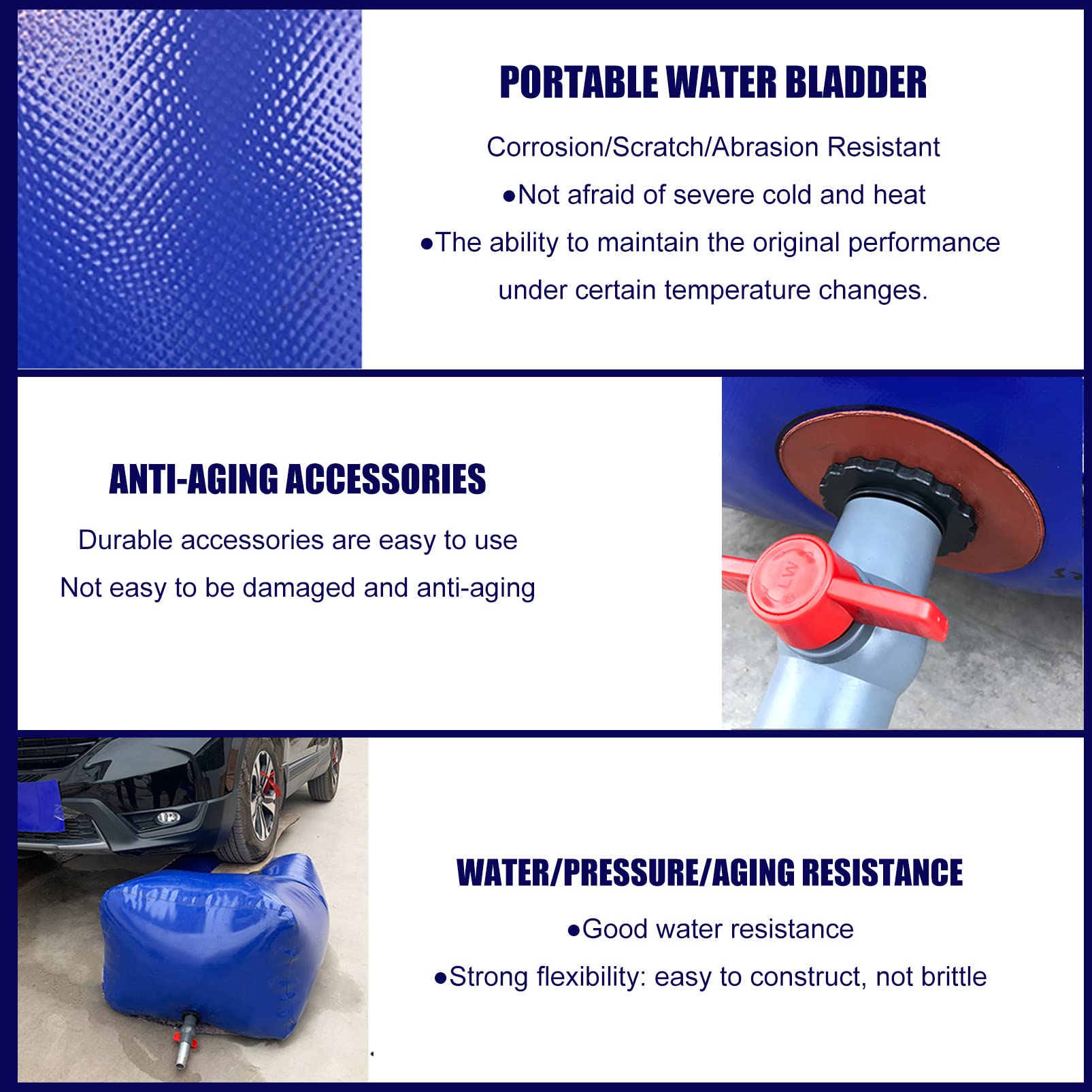 PORTABLE WATER BLADDER

Corrosion/Scratch/Abrasion Resistant

●Not afraid of severe cold and heat

●The ability to maintain the original performance under certain temperature changes.

ANTI-AGING ACCESSORIES

Durable accessories are easy to use

Not easy to be damaged and anti-aging

LW

WATER/PRESSURE/AGING RESISTANCE

●Good water resistance

●Strong flexibility: easy to construct, not brittle